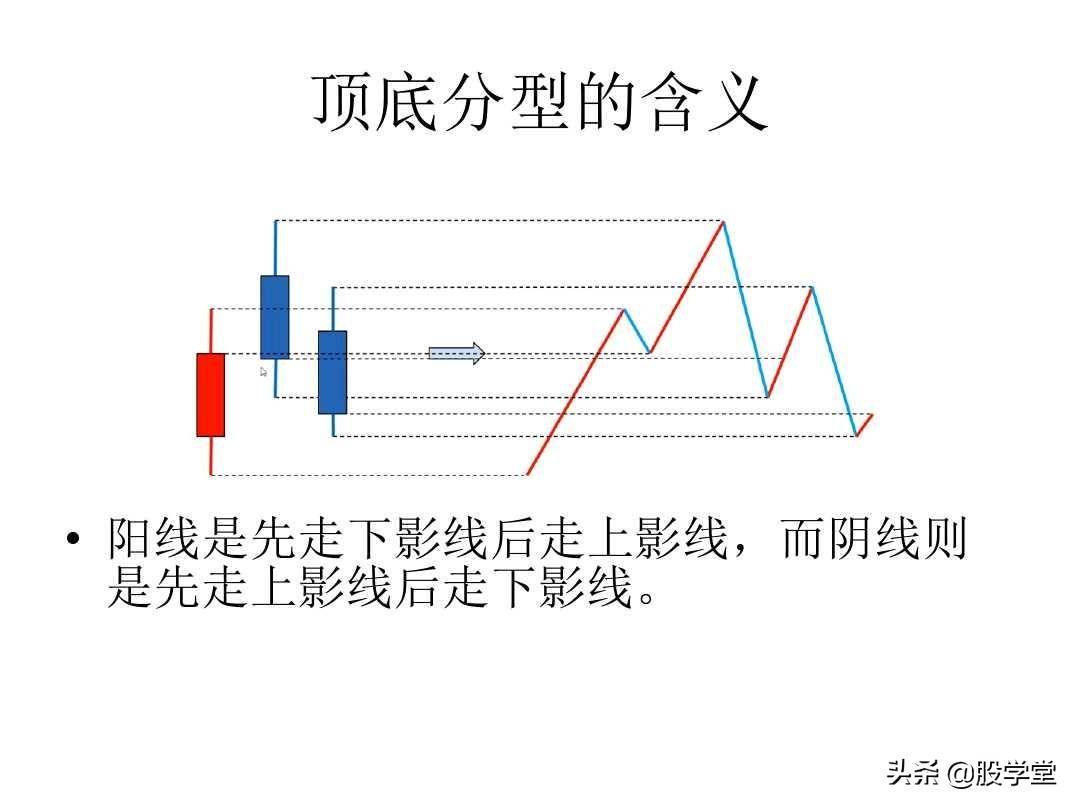 顶底分型的含义

• 阳线是先走下影线后走上影线，而阴线则是先走上影线后走下影线。

头条 @股学堂